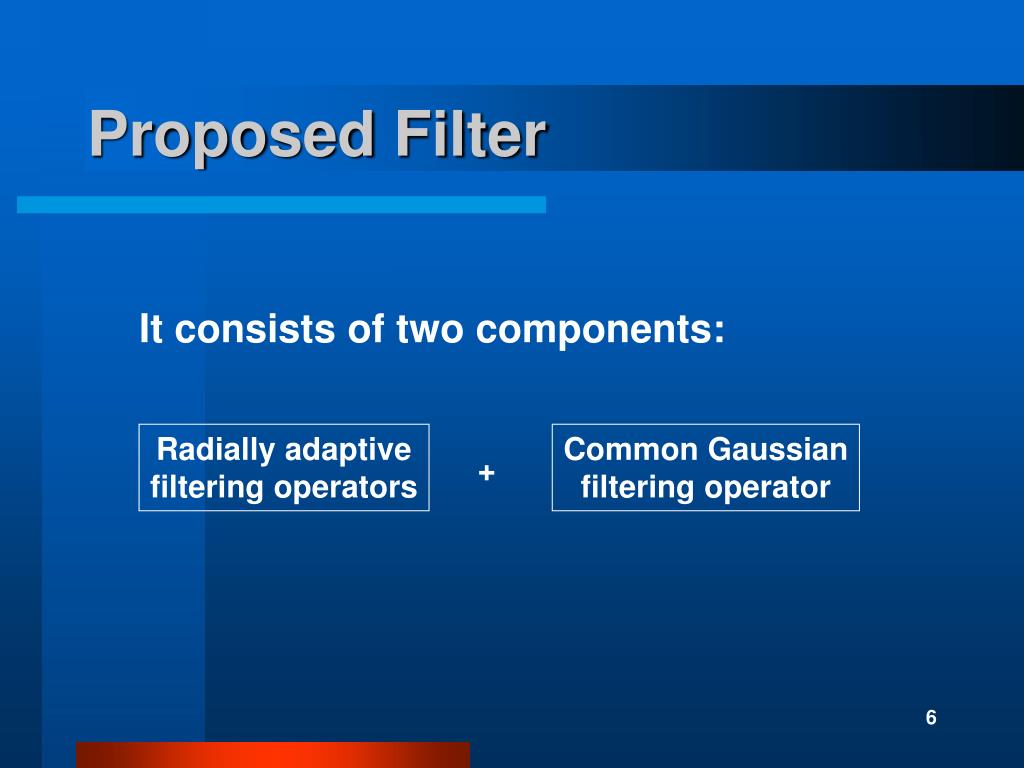 Proposed Filter

It consists of two components:

Radially adaptive filtering operators

+

Common Gaussian filtering operator

6